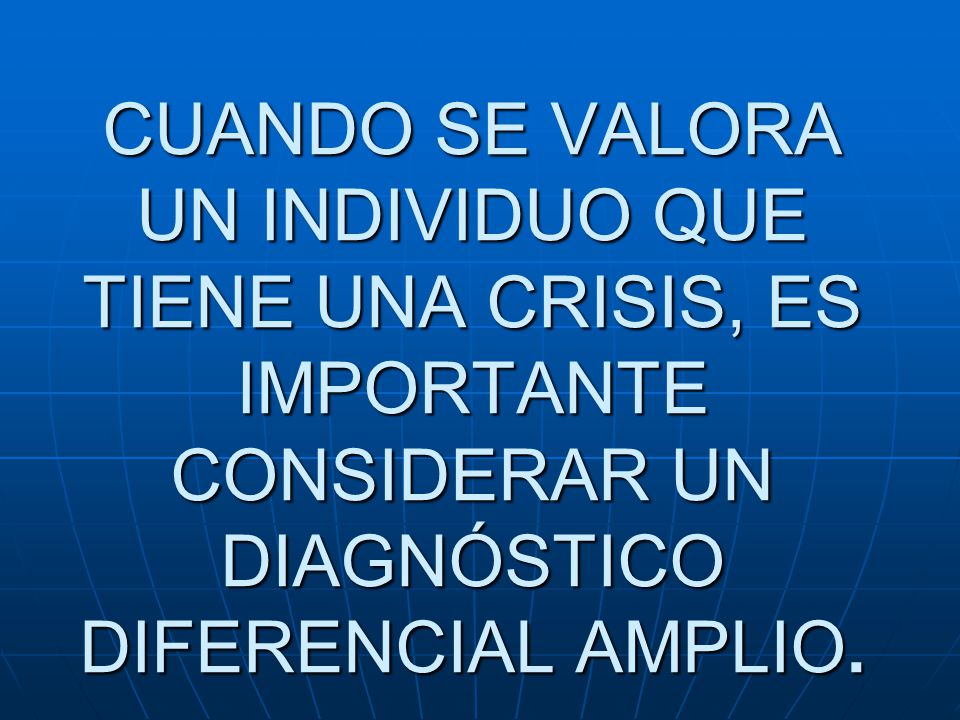 CUANDO SE VALORA UN INDIVIDUO QUE TIENE UNA CRISIS, ES IMPORTANTE CONSIDERAR UN DIAGNÓSTICO DIFERENCIAL AMPLIO.